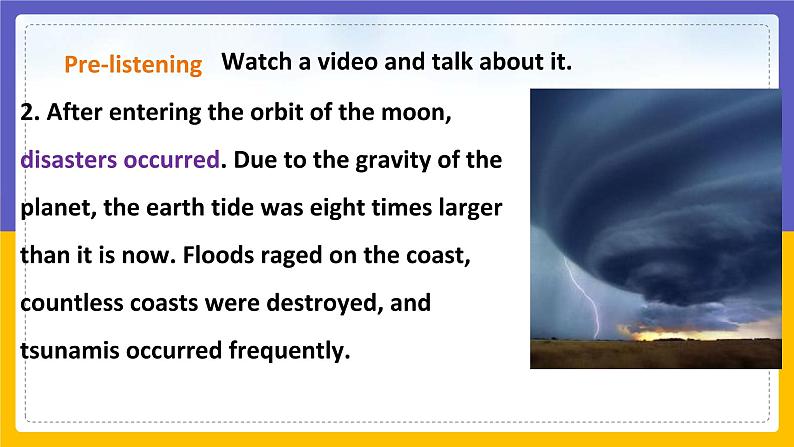 Pre-listening Watch a video and talk about it.

2. After entering the orbit of the moon, disasters occurred. Due to the gravity of the planet, the earth tide was eight times larger than it is now. Floods raged on the coast, countless coasts were destroyed, and tsunamis occurred frequently.